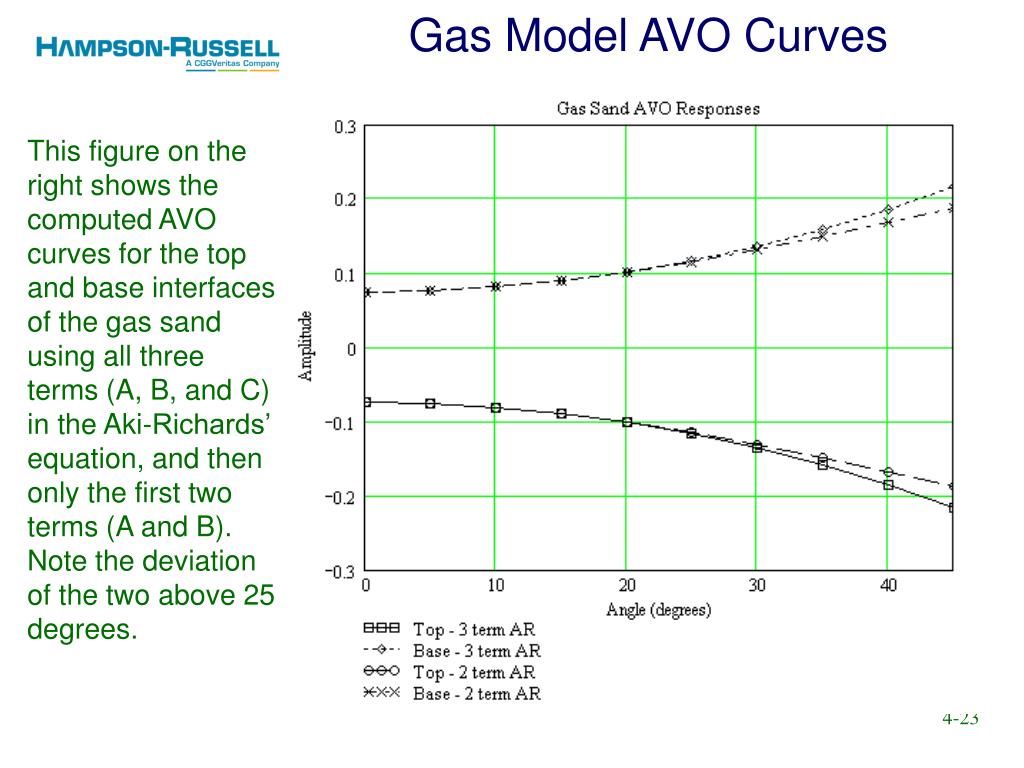 HAMPSON-RUSSELL
A CGGVeritas Company

Gas Model AVO Curves

This figure on the right shows the computed AVO curves for the top and base interfaces of the gas sand using all three terms (A, B, and C) in the Aki-Richards' equation, and then only the first two terms (A and B). Note the deviation of the two above 25 degrees.

Gas Sand AVO Responses

0.3
0.2
0.1
0
−0.1
−0.2
−0.3

Amplitude

0
10
20
30
40

Angle (degrees)

Top - 3 term AR
Base - 3 term AR
Top - 2 term AR
Base - 2 term AR

4-23